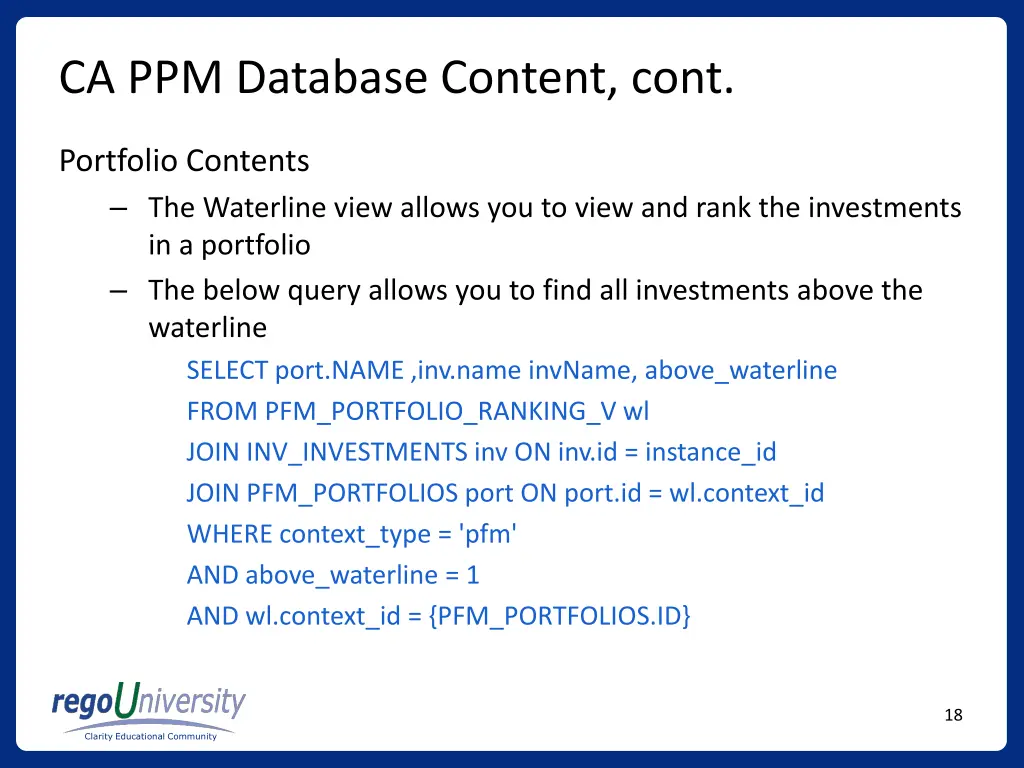 CA PPM Database Content, cont.

Portfolio Contents

– The Waterline view allows you to view and rank the investments in a portfolio

– The below query allows you to find all investments above the waterline

SELECT port.NAME ,inv.name invName, above_waterline
FROM PFM_PORTFOLIO_RANKING_V wl
JOIN INV_INVESTMENTS inv ON inv.id = instance_id
JOIN PFM_PORTFOLIOS port ON port.id = wl.context_id
WHERE context_type = 'pfm'
AND above_waterline = 1
AND wl.context_id = {PFM_PORTFOLIOS.ID}

regoUniversity
Clarity Educational Community

18